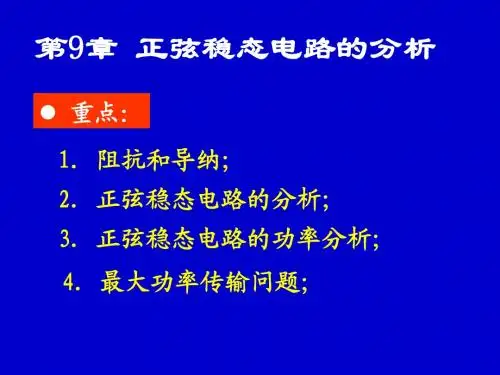 第9章 正弦稳态电路的分析

● 重点:

1. 阻抗和导纳;

2. 正弦稳态电路的分析;

3. 正弦稳态电路的功率分析;

4. 最大功率传输问题;